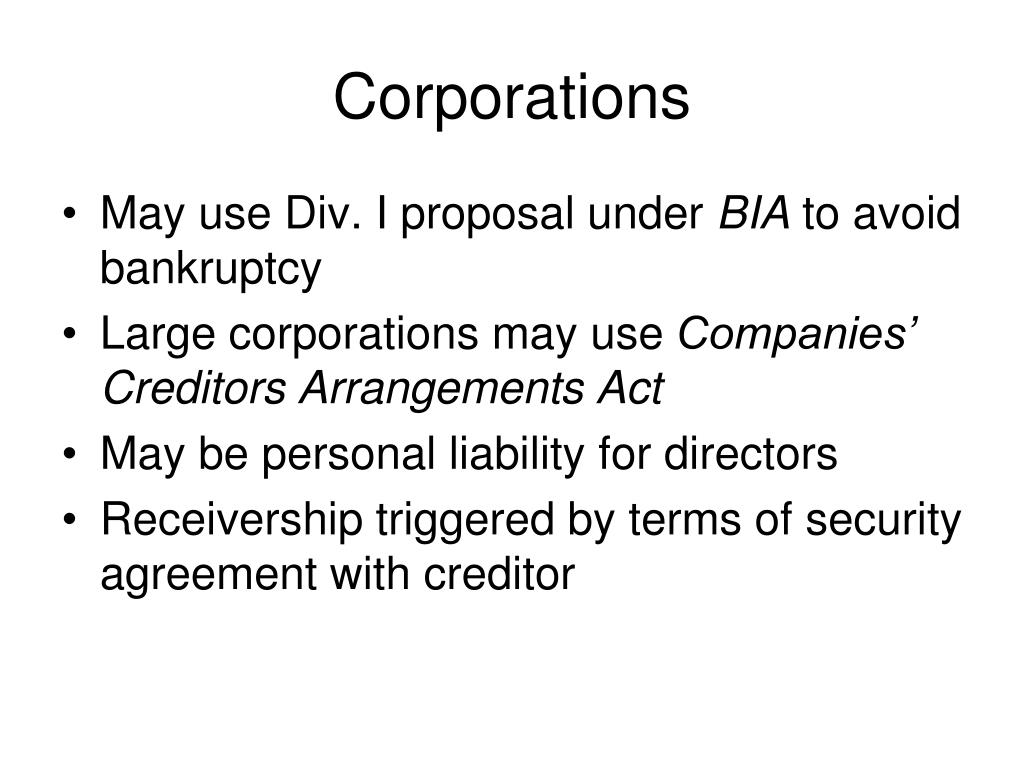 Corporations

• May use Div. I proposal under BIA to avoid bankruptcy
• Large corporations may use Companies' Creditors Arrangements Act
• May be personal liability for directors
• Receivership triggered by terms of security agreement with creditor